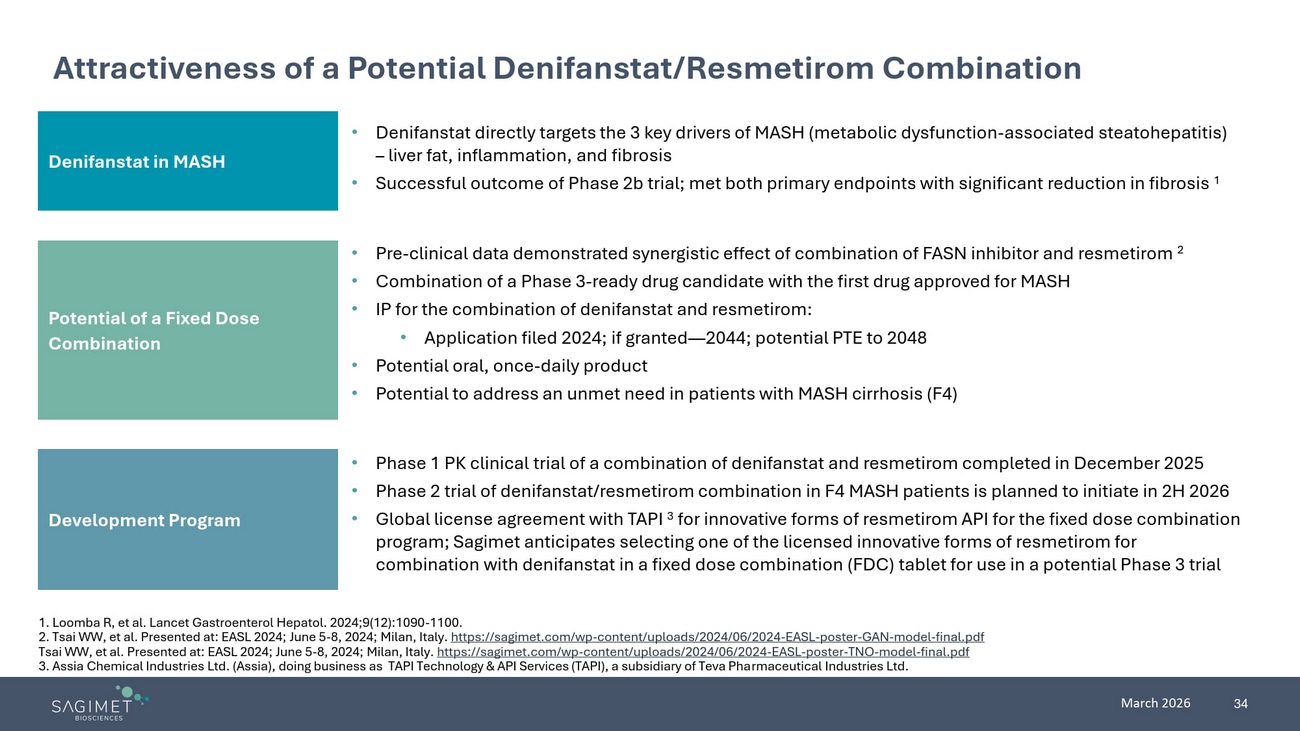 Attractiveness of a Potential Denifanstat/Resmetirom Combination

Denifanstat in MASH

• Denifanstat directly targets the 3 key drivers of MASH (metabolic dysfunction-associated steatohepatitis) – liver fat, inflammation, and fibrosis
• Successful outcome of Phase 2b trial; met both primary endpoints with significant reduction in fibrosis $^1$

Potential of a Fixed Dose Combination

• Pre-clinical data demonstrated synergistic effect of combination of FASN inhibitor and resmetirom $^2$
• Combination of a Phase 3-ready drug candidate with the first drug approved for MASH
• IP for the combination of denifanstat and resmetirom:
  • Application filed 2024; if granted—2044; potential PTE to 2048
• Potential oral, once-daily product
• Potential to address an unmet need in patients with MASH cirrhosis (F4)

Development Program

• Phase 1 PK clinical trial of a combination of denifanstat and resmetirom completed in December 2025
• Phase 2 trial of denifanstat/resmetirom combination in F4 MASH patients is planned to initiate in 2H 2026
• Global license agreement with TAPI $^3$ for innovative forms of resmetirom API for the fixed dose combination program; Sagimet anticipates selecting one of the licensed innovative forms of resmetirom for combination with denifanstat in a fixed dose combination (FDC) tablet for use in a potential Phase 3 trial

1. Loomba R, et al. Lancet Gastroenterol Hepatol. 2024;9(12):1090-1100.
2. Tsai WW, et al. Presented at: EASL 2024; June 5-8, 2024; Milan, Italy. https://sagimet.com/wp-content/uploads/2024/06/2024-EASL-poster-GAN-model-final.pdf
Tsai WW, et al. Presented at: EASL 2024; June 5-8, 2024; Milan, Italy. https://sagimet.com/wp-content/uploads/2024/06/2024-EASL-poster-TNO-model-final.pdf
3. Assia Chemical Industries Ltd. (Assia), doing business as TAPI Technology & API Services (TAPI), a subsidiary of Teva Pharmaceutical Industries Ltd.

SAGIMET BIOSCIENCES

March 2026 34